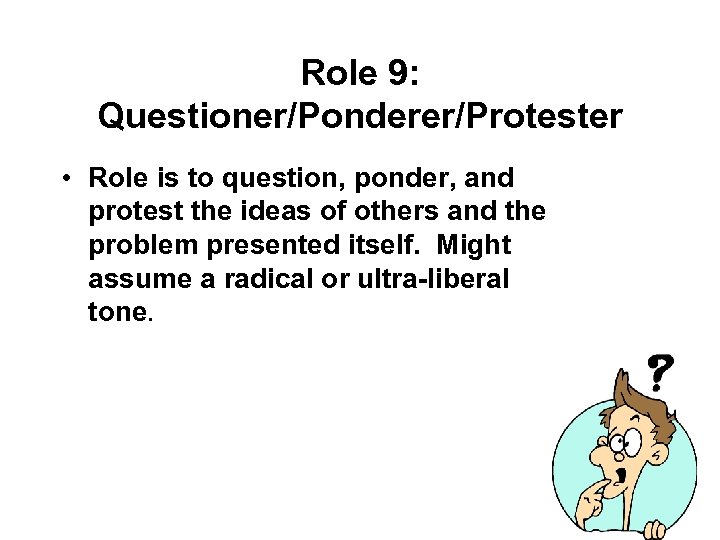 Role 9:
Questioner/Ponderer/Protester

• Role is to question, ponder, and protest the ideas of others and the problem presented itself. Might assume a radical or ultra-liberal tone.

?